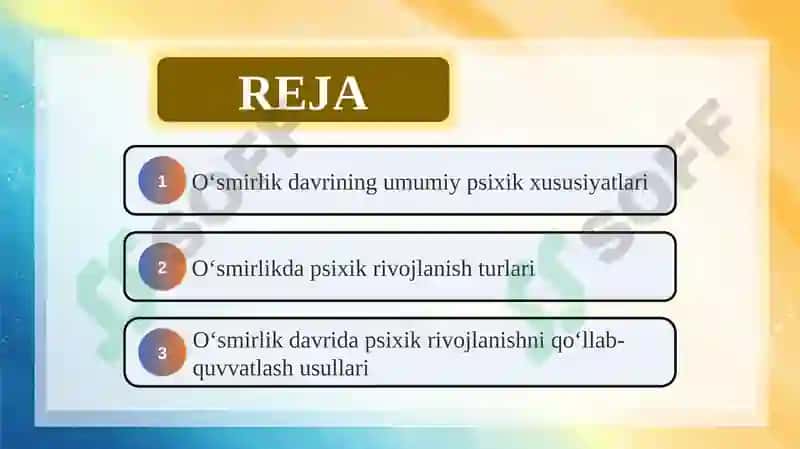 REJA

1 O‘smirlik davrining umumiy psixik xususiyatlari

2 O‘smirlikda psixik rivojlanish turlari

3 O‘smirlik davrida psixik rivojlanishni qo‘llab-quvvatlash usullari

SOFF

SOFF